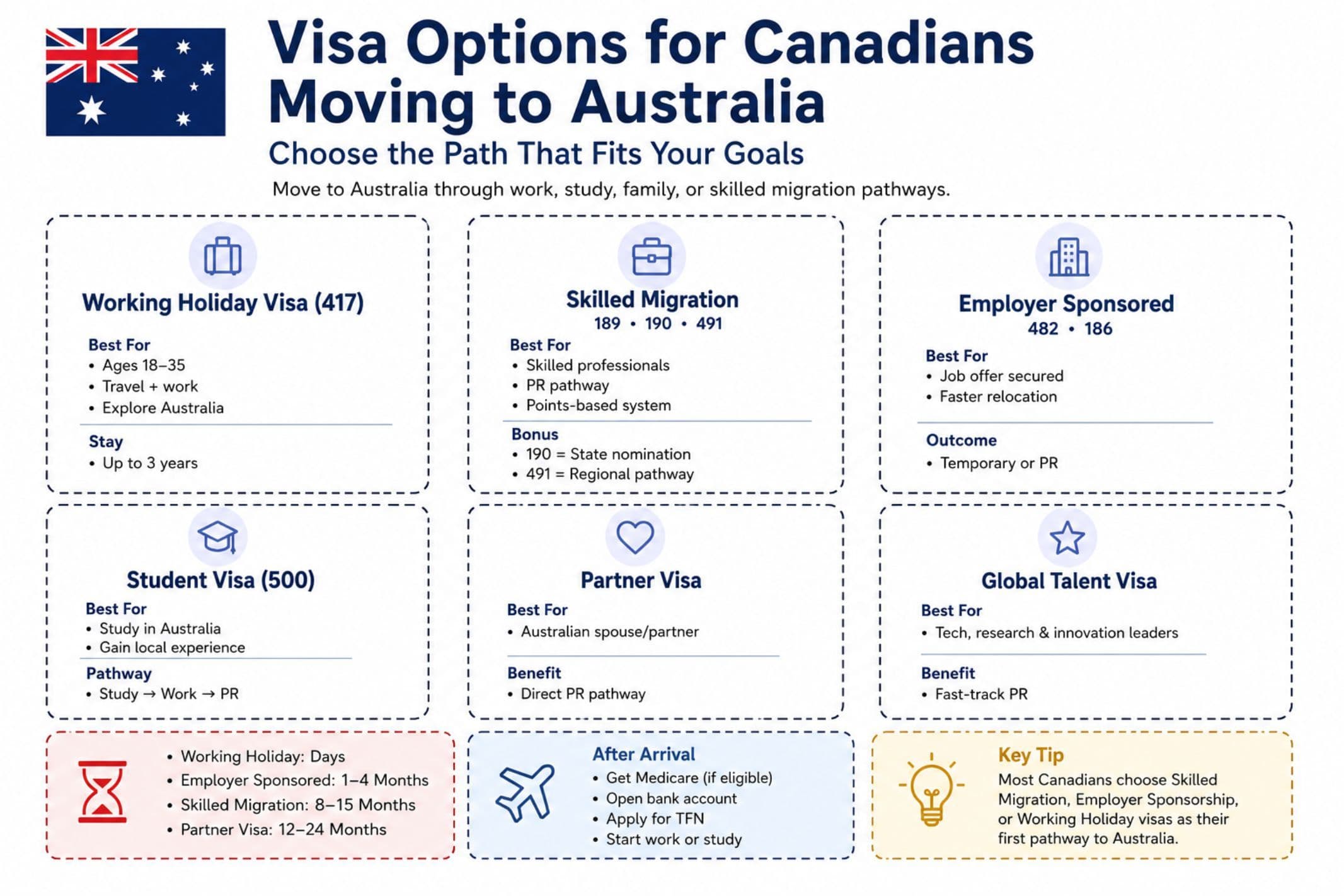 Visa Options for Canadians Moving to Australia

Choose the Path That Fits Your Goals

Move to Australia through work, study, family, or skilled migration pathways.

Working Holiday Visa (417)

Best For
• Ages 18–35
• Travel + work
• Explore Australia

Stay
• Up to 3 years

Skilled Migration
189 • 190 • 491

Best For
• Skilled professionals
• PR pathway
• Points-based system

Bonus
• 190 = State nomination
• 491 = Regional pathway

Employer Sponsored
482 • 186

Best For
• Job offer secured
• Faster relocation

Outcome
• Temporary or PR

Student Visa (500)

Best For
• Study in Australia
• Gain local experience

Pathway
• Study → Work → PR

Partner Visa

Best For
• Australian spouse/partner

Benefit
• Direct PR pathway

Global Talent Visa

Best For
• Tech, research & innovation leaders

Benefit
• Fast-track PR

• Working Holiday: Days
• Employer Sponsored: 1–4 Months
• Skilled Migration: 8–15 Months
• Partner Visa: 12–24 Months

After Arrival
• Get Medicare (if eligible)
• Open bank account
• Apply for TFN
• Start work or study

Key Tip
Most Canadians choose Skilled Migration, Employer Sponsorship, or Working Holiday visas as their first pathway to Australia.